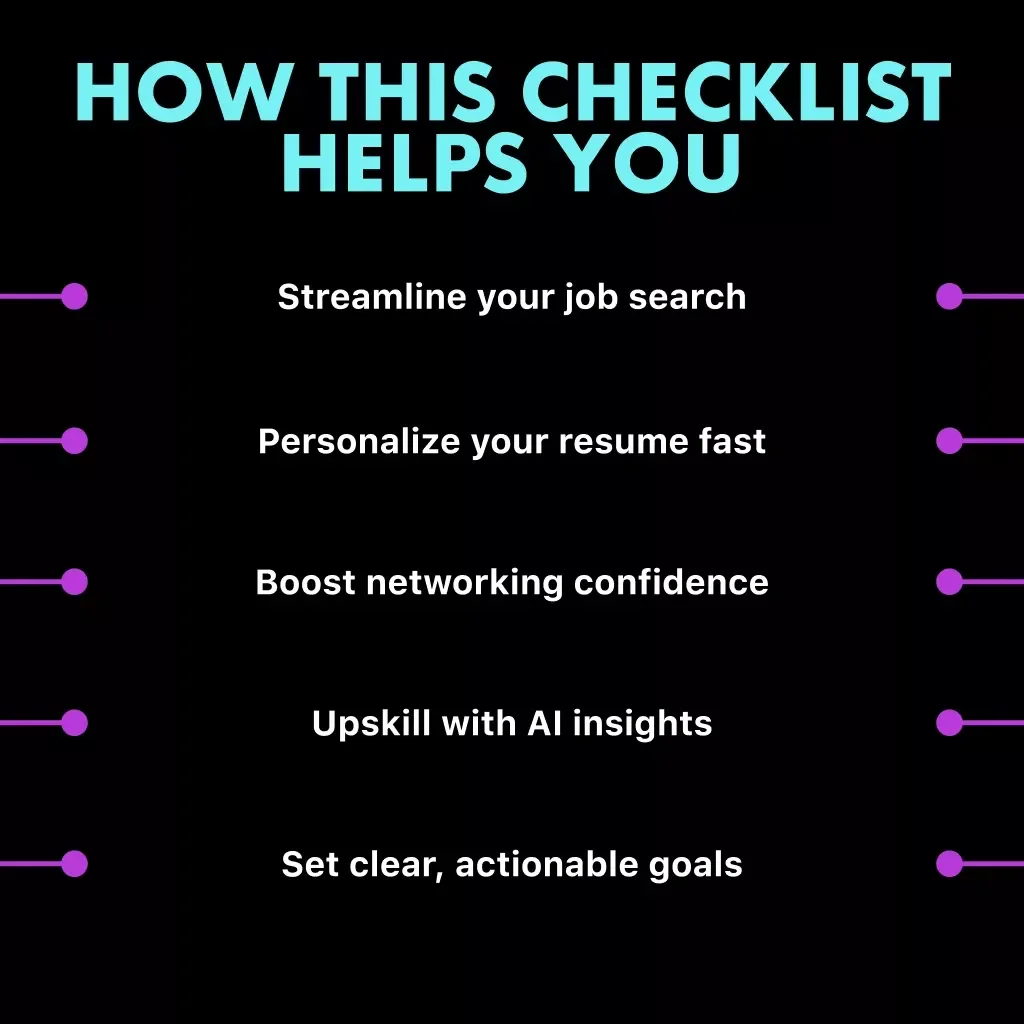 HOW THIS CHECKLIST HELPS YOU

Streamline your job search

Personalize your resume fast

Boost networking confidence

Upskill with AI insights

Set clear, actionable goals